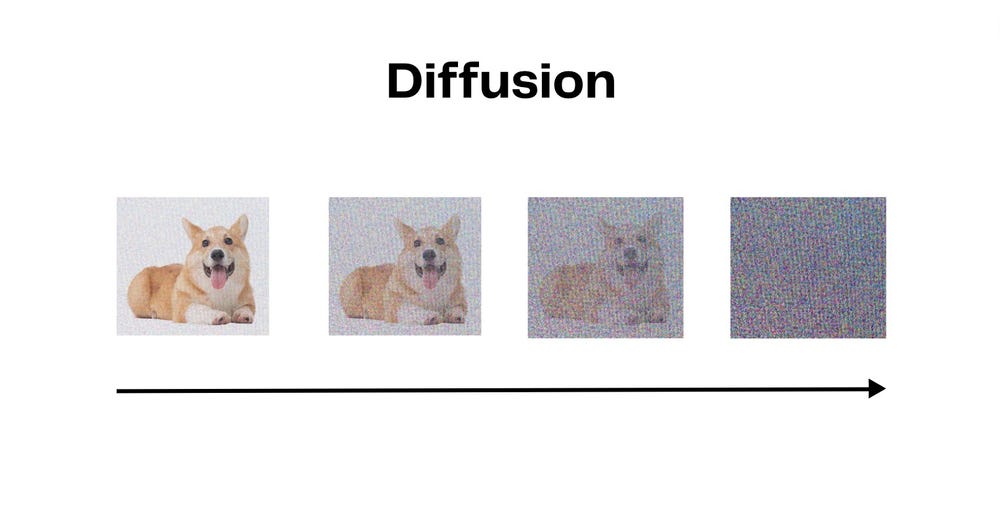 Diffusion